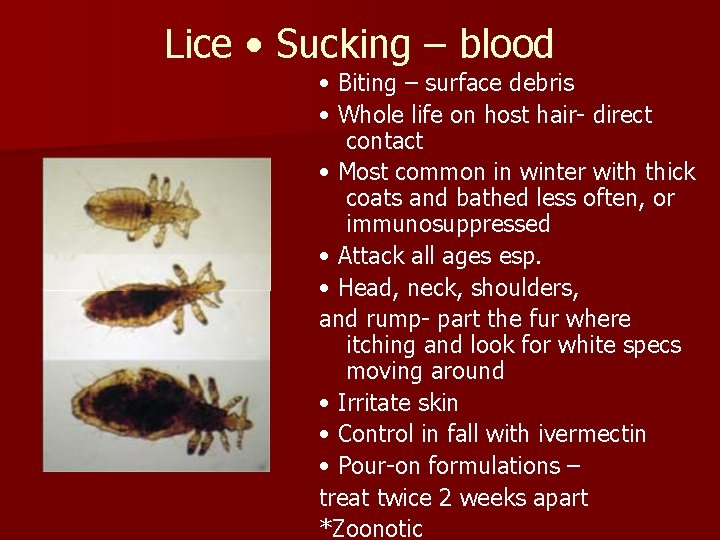 Lice • Sucking – blood

• Biting – surface debris

• Whole life on host hair- direct contact

• Most common in winter with thick coats and bathed less often, or immunosuppressed

• Attack all ages esp.

• Head, neck, shoulders,

and rump- part the fur where itching and look for white specs moving around

• Irritate skin

• Control in fall with ivermectin

• Pour-on formulations –

treat twice 2 weeks apart

*Zoonotic